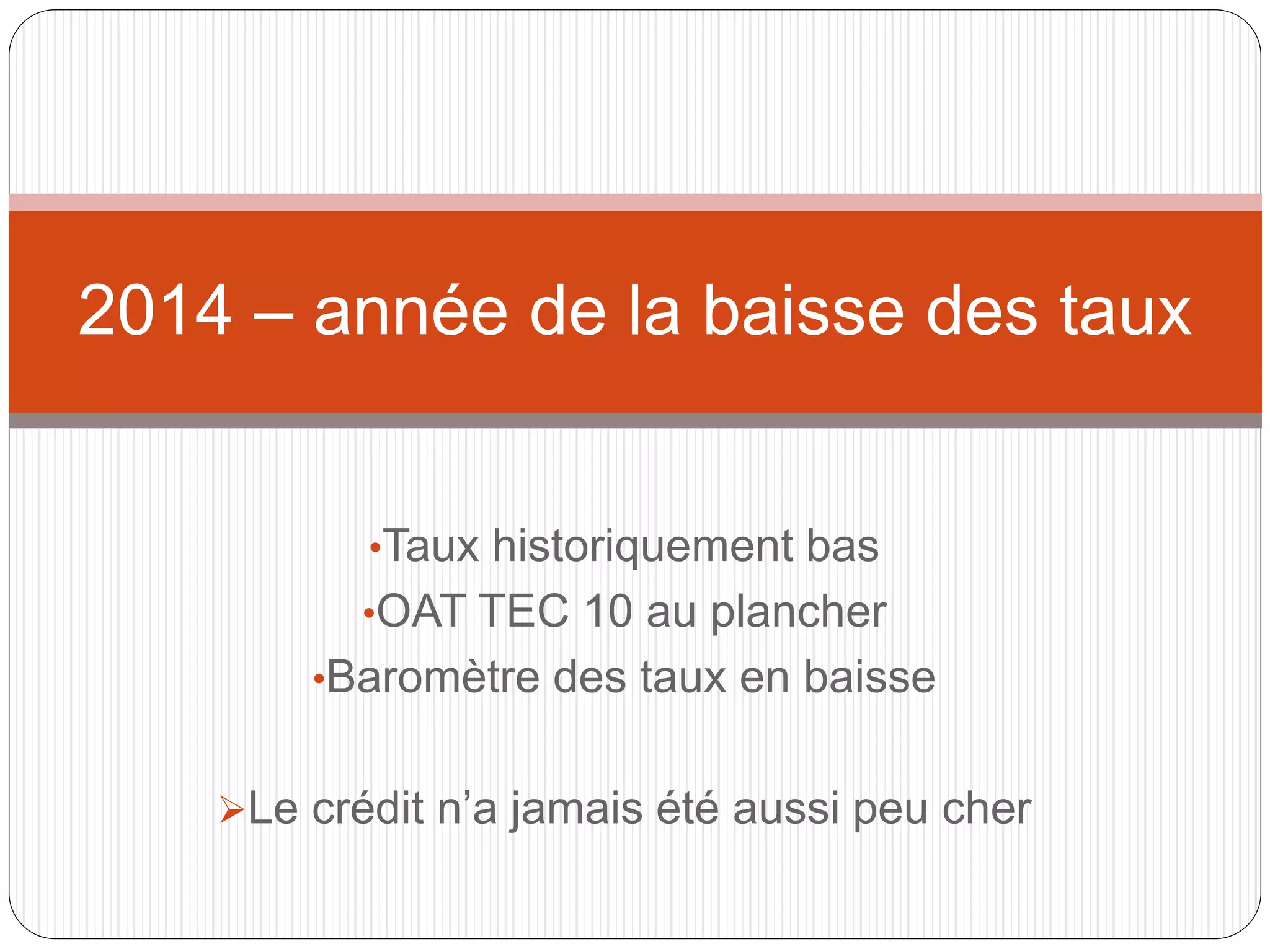 2014 – année de la baisse des taux

•Taux historiquement bas
•OAT TEC 10 au plancher
•Baromètre des taux en baisse

➢Le crédit n’a jamais été aussi peu cher